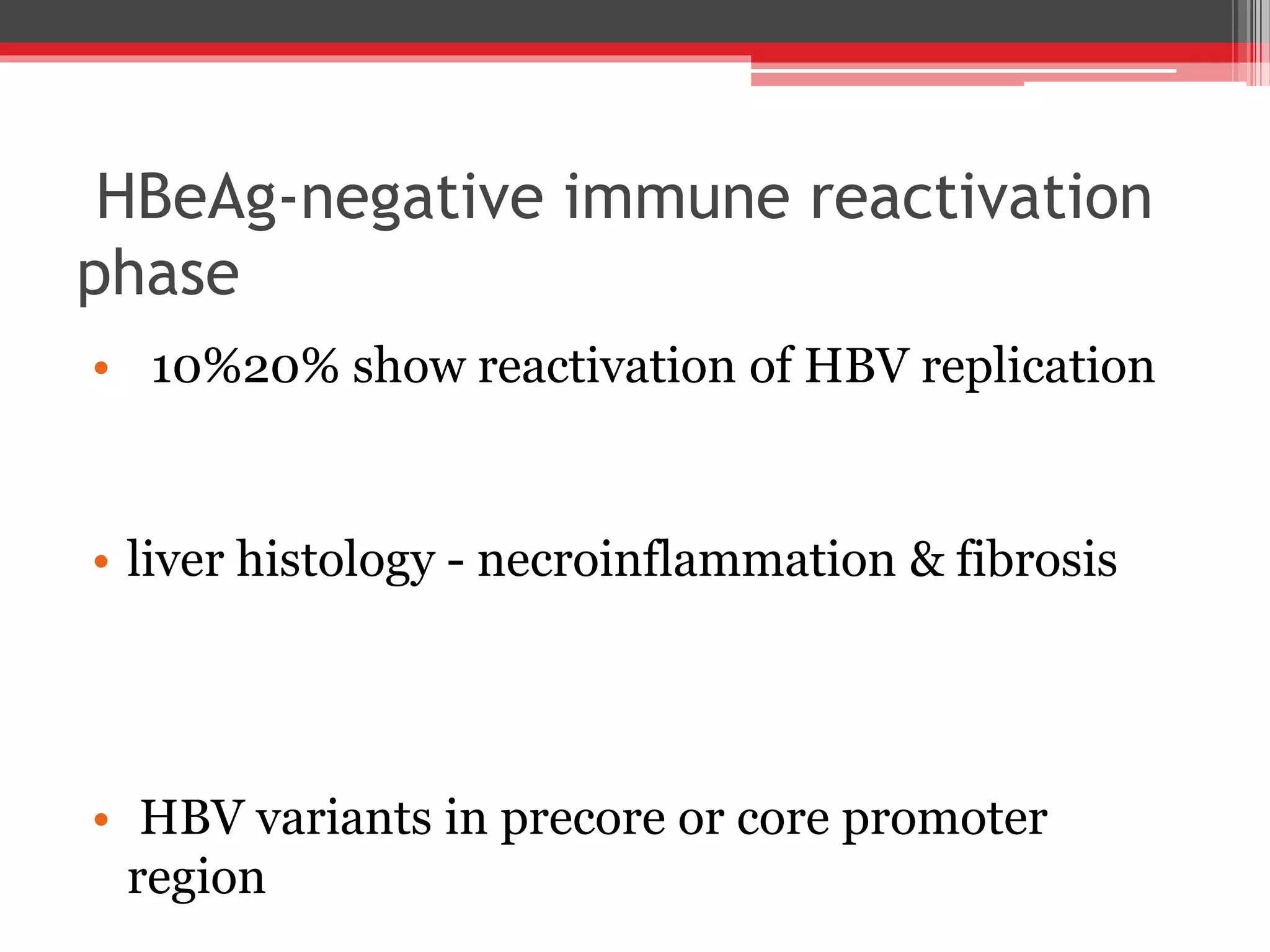 HBeAg-negative immune reactivation phase

• 10%20% show reactivation of HBV replication

• liver histology - necroinflammation & fibrosis

• HBV variants in precore or core promoter region